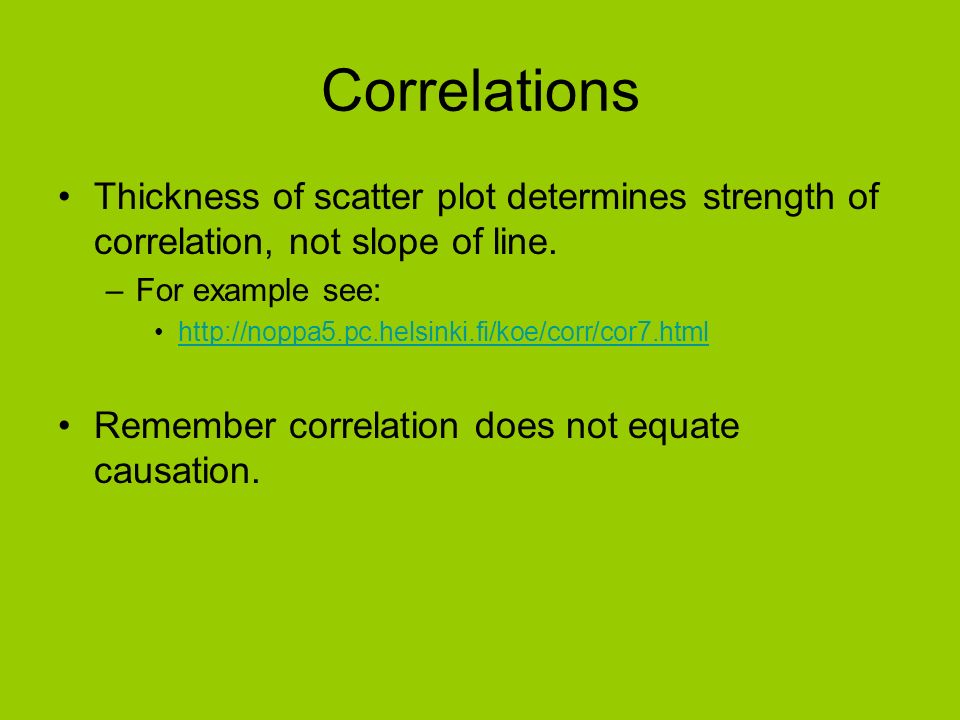 Correlations

• Thickness of scatter plot determines strength of correlation, not slope of line.

– For example see:

• http://noppa5.pc.helsinki.fi/koe/corr/cor7.html

• Remember correlation does not equate causation.